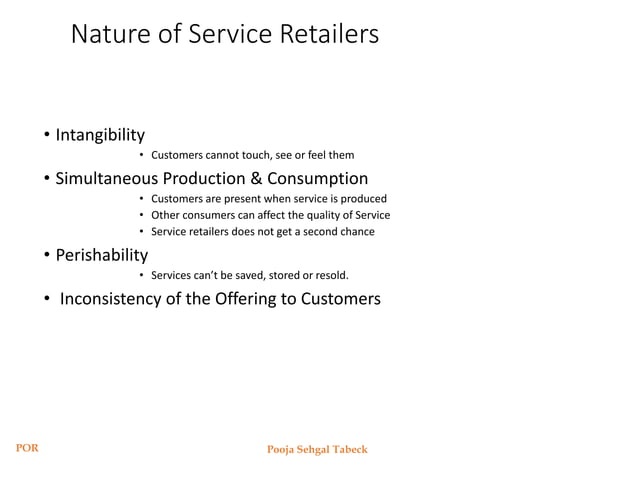 Nature of Service Retailers

• Intangibility
  • Customers cannot touch, see or feel them
• Simultaneous Production & Consumption
  • Customers are present when service is produced
  • Other consumers can affect the quality of Service
  • Service retailers does not get a second chance
• Perishability
  • Services can't be saved, stored or resold.
• Inconsistency of the Offering to Customers

POR

Pooja Sehgal Tabeck